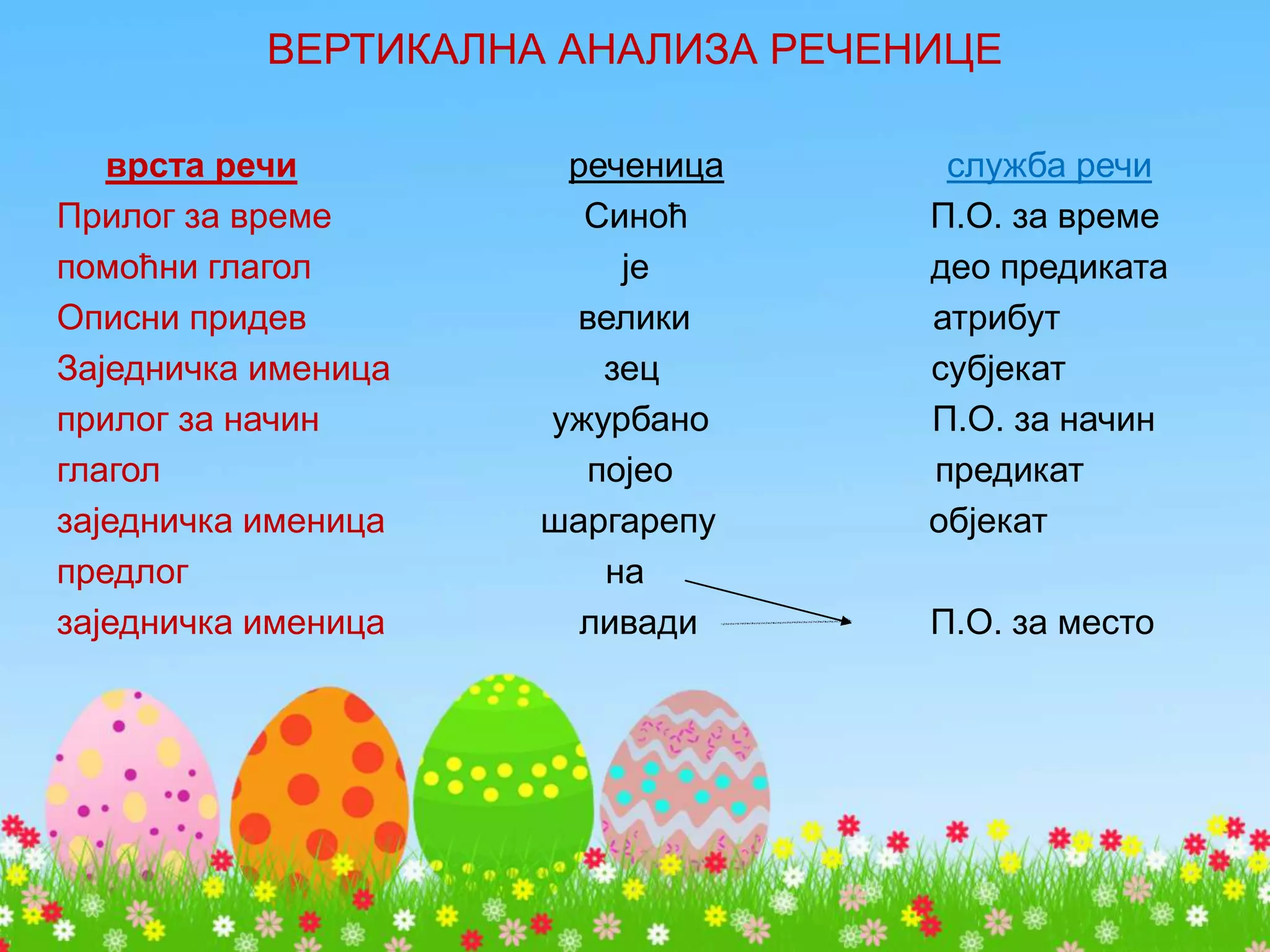 ВЕРТИКАЛНА АНАЛИЗА РЕЧЕНИЦЕ

| врста речи | реченица | служба речи |
|---|---|---|
| Прилог за време | Синоћ | П.О. за време |
| помоћни глагол | је | део предиката |
| Описни придев | велики | атрибут |
| Заједничка именица | зец | субјекат |
| прилог за начин | ужурбано | П.О. за начин |
| глагол | појео | предикат |
| заједничка именица | шаргарепу | објекат |
| предлог | на | |
| заједничка именица | ливади | П.О. за место |